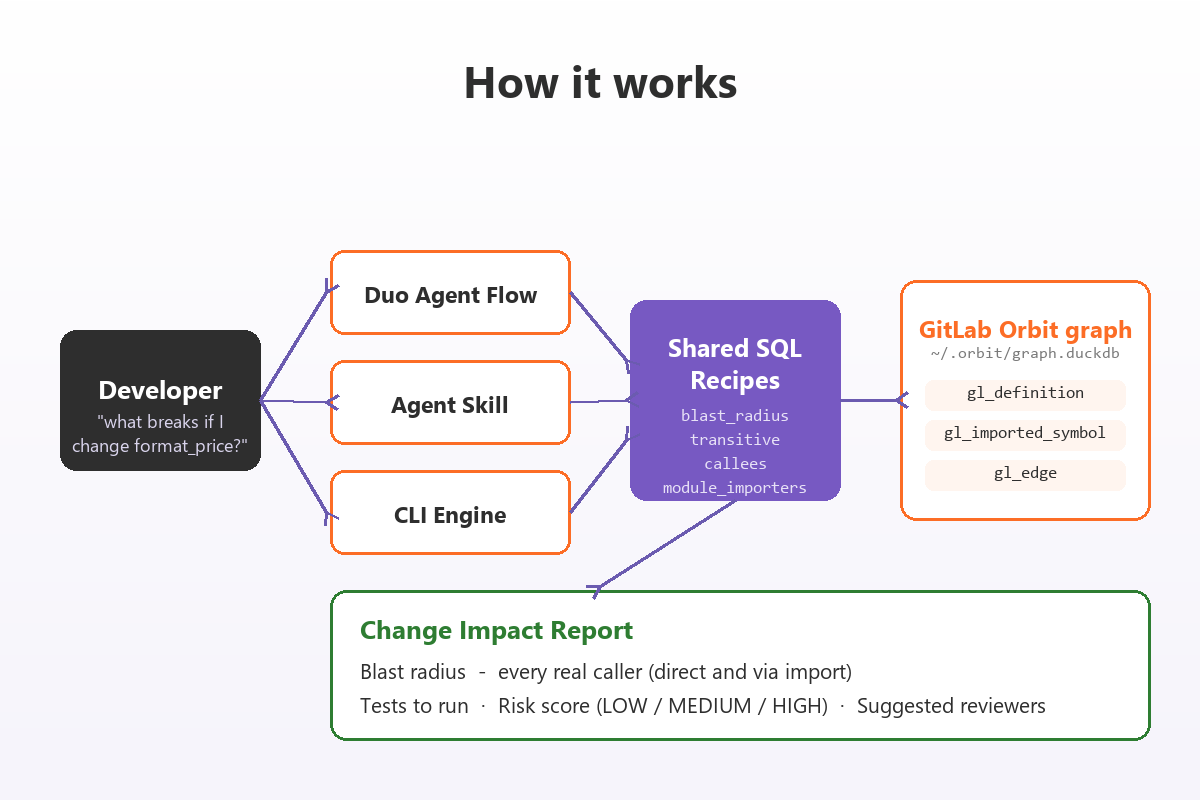 How it works

Developer
"what breaks if I change format_price?"

Duo Agent Flow

Agent Skill

CLI Engine

Shared SQL Recipes
blast_radius
transitive
callees
module_importers

GitLab Orbit graph
~/.orbit/graph.duckdb
gl_definition
gl_imported_symbol
gl_edge

Change Impact Report
Blast radius - every real caller (direct and via import)
Tests to run · Risk score (LOW / MEDIUM / HIGH) · Suggested reviewers